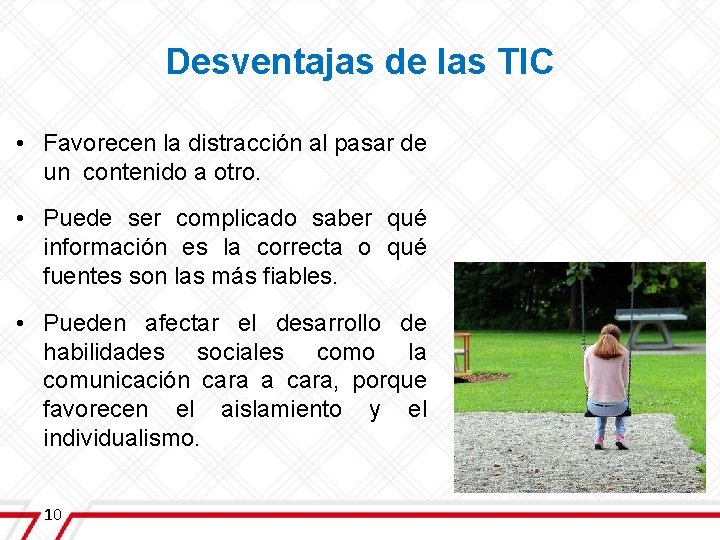 Desventajas de las TIC

• Favorecen la distracción al pasar de un contenido a otro.

• Puede ser complicado saber qué información es la correcta o qué fuentes son las más fiables.

• Pueden afectar el desarrollo de habilidades sociales como la comunicación cara a cara, porque favorecen el aislamiento y el individualismo.

10